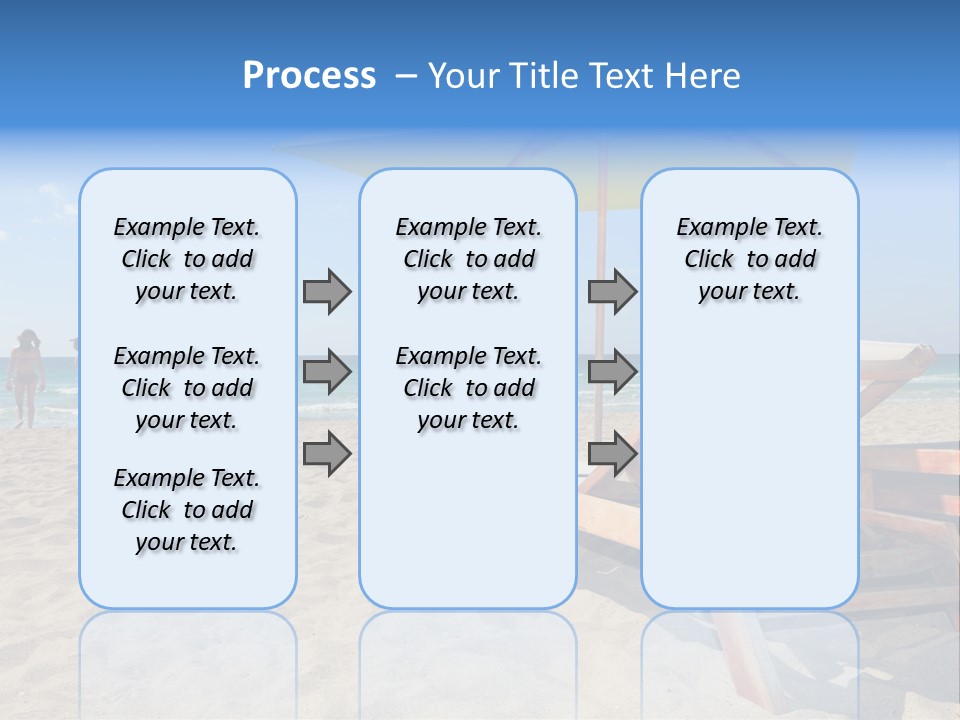 Process – Your Title Text Here

Example Text. Click to add your text.

Example Text. Click to add your text.

Example Text. Click to add your text.

Example Text. Click to add your text.

Example Text. Click to add your text.

Example Text. Click to add your text.